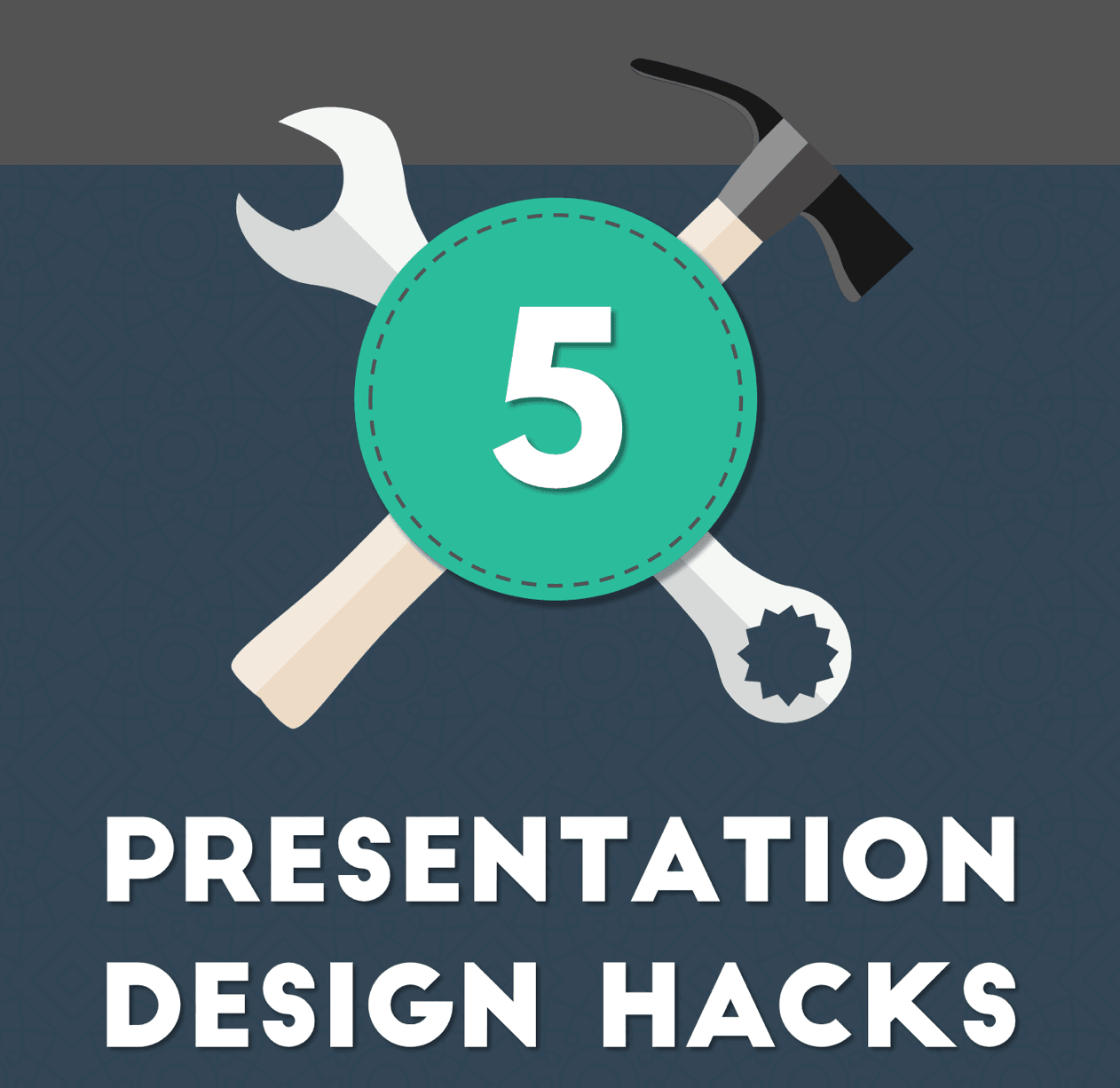 5

PRESENTATION DESIGN HACKS